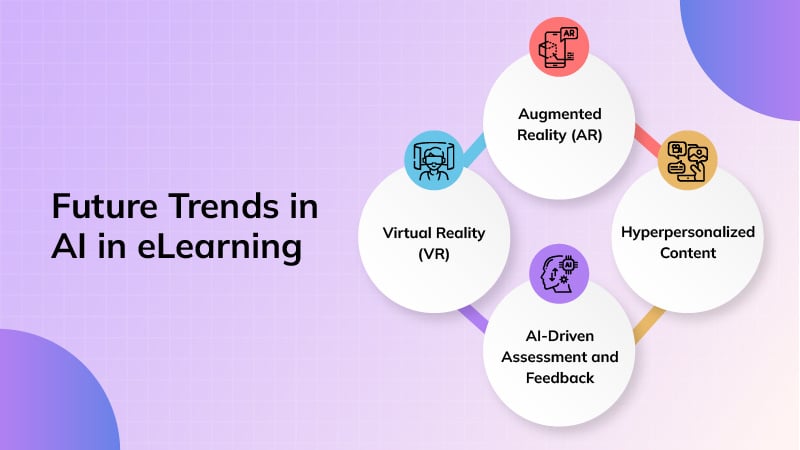 Future Trends in AI in eLearning

AR

Augmented Reality (AR)

Virtual Reality (VR)

Hyperpersonalized Content

AI

AI-Driven Assessment and Feedback